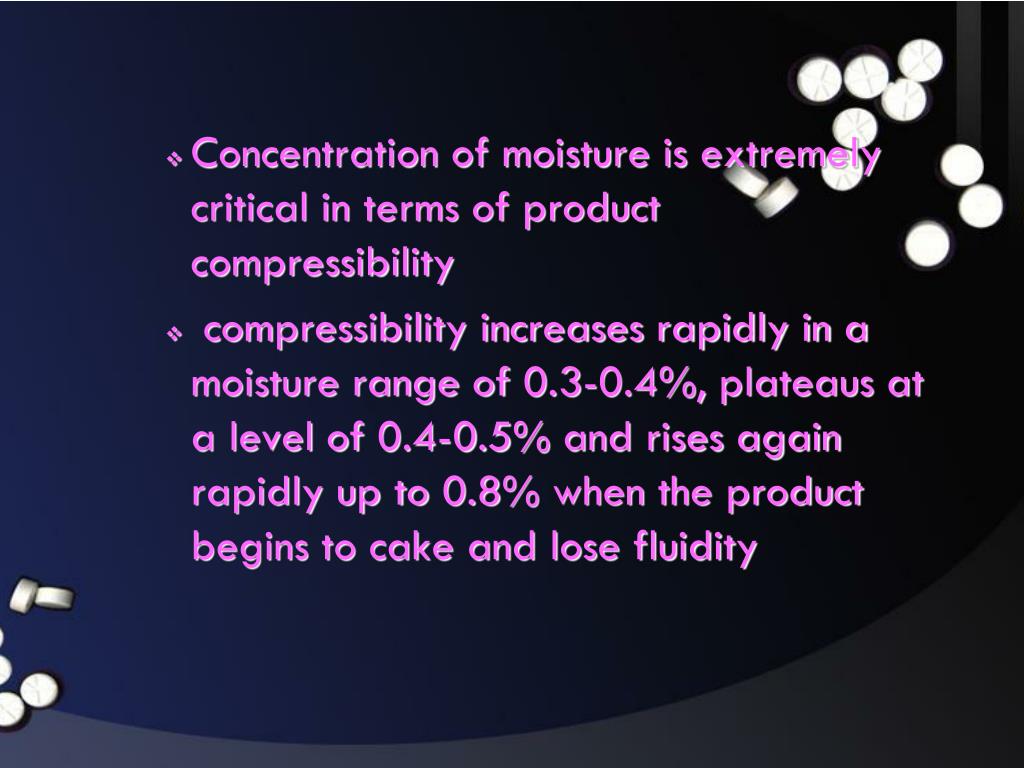 ❖ Concentration of moisture is extremely critical in terms of product compressibility

❖ compressibility increases rapidly in a moisture range of 0.3-0.4%, plateaus at a level of 0.4-0.5% and rises again rapidly up to 0.8% when the product begins to cake and lose fluidity